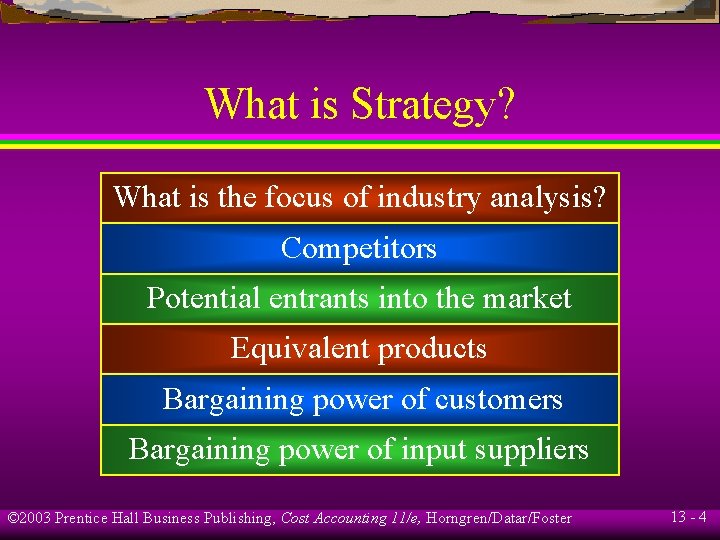 What is Strategy?

What is the focus of industry analysis?

Competitors

Potential entrants into the market

Equivalent products

Bargaining power of customers

Bargaining power of input suppliers

©2003 Prentice Hall Business Publishing, Cost Accounting 11/e, Horngren/Datar/Foster

13 - 4